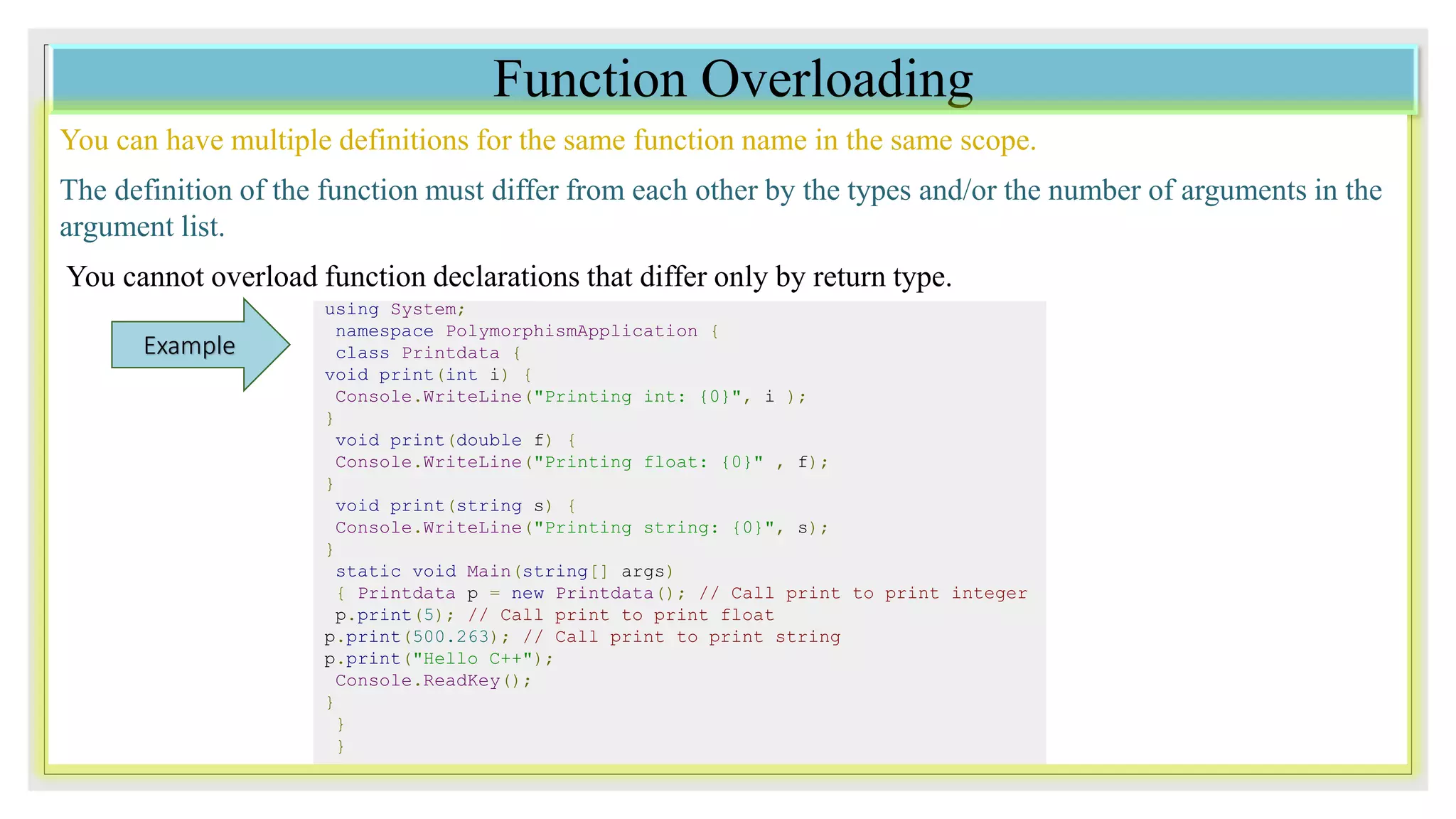 Function Overloading

You can have multiple definitions for the same function name in the same scope.

The definition of the function must differ from each other by the types and/or the number of arguments in the argument list.

You cannot overload function declarations that differ only by return type.

Example

using System;
namespace PolymorphismApplication {
class Printdata {
void print(int i) {
Console.WriteLine("Printing int: {0}", i );
}
void print(double f) {
Console.WriteLine("Printing float: {0}" , f);
}
void print(string s) {
Console.WriteLine("Printing string: {0}", s);
}
static void Main(string[] args)
{ Printdata p = new Printdata(); // Call print to print integer
p.print(5); // Call print to print float
p.print(500.263); // Call print to print string
p.print("Hello C++");
Console.ReadKey();
}
}
}